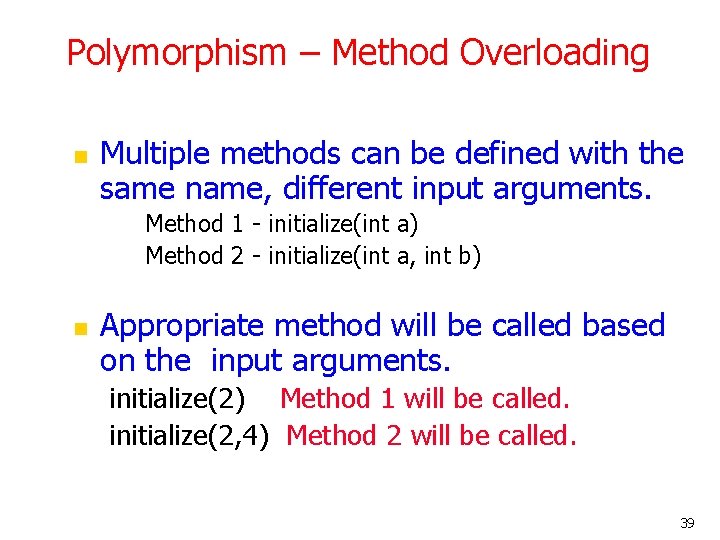 Polymorphism – Method Overloading

Multiple methods can be defined with the same name, different input arguments.

Method 1 - initialize(int a)
Method 2 - initialize(int a, int b)

Appropriate method will be called based on the input arguments.

initialize(2) Method 1 will be called.
initialize(2,4) Method 2 will be called.

39